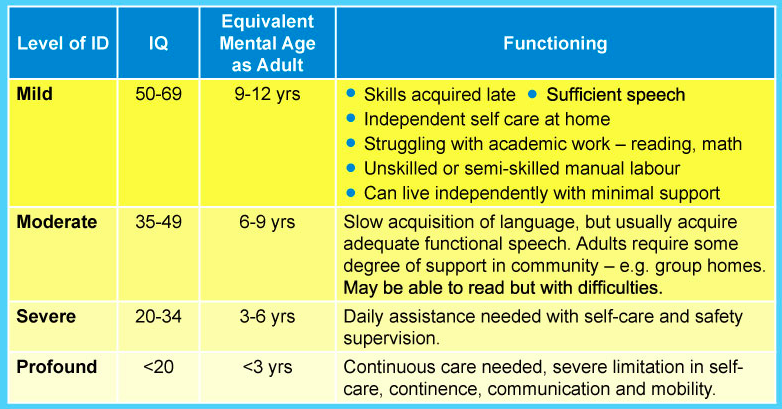 | Level of ID | IQ | Equivalent Mental Age as Adult | Functioning |
|---|---|---|---|
| Mild | 50-69 | 9-12 yrs | • Skills acquired late • Sufficient speech • Independent self care at home • Struggling with academic work – reading, math • Unskilled or semi-skilled manual labour • Can live independently with minimal support |
| Moderate | 35-49 | 6-9 yrs | Slow acquisition of language, but usually acquire adequate functional speech. Adults require some degree of support in community – e.g. group homes. May be able to read but with difficulties. |
| Severe | 20-34 | 3-6 yrs | Daily assistance needed with self-care and safety supervision. |
| Profound | <20 | <3 yrs | Continuous care needed, severe limitation in self-care, continence, communication and mobility. |